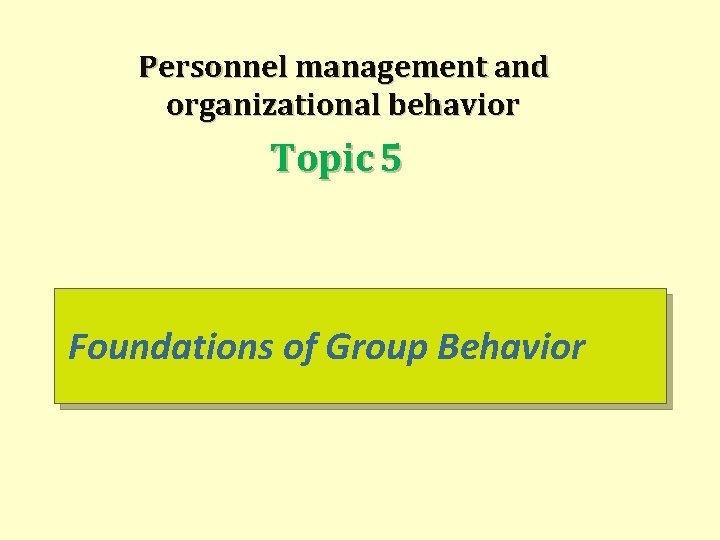 Personnel management and organizational behavior

Topic 5

Foundations of Group Behavior